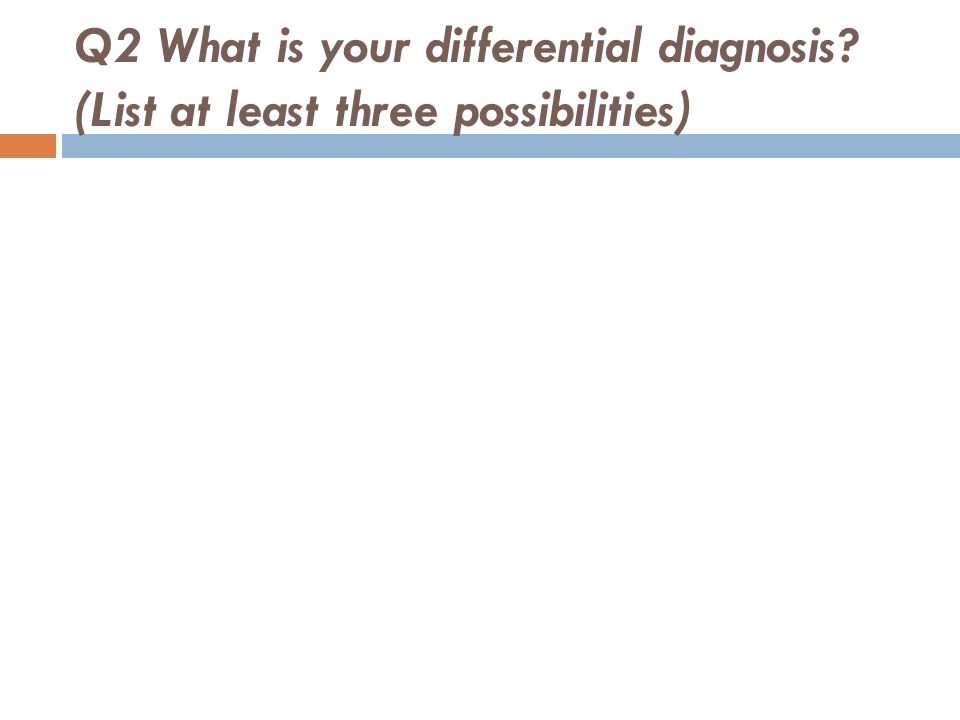 Q2 What is your differential diagnosis? (List at least three possibilities)